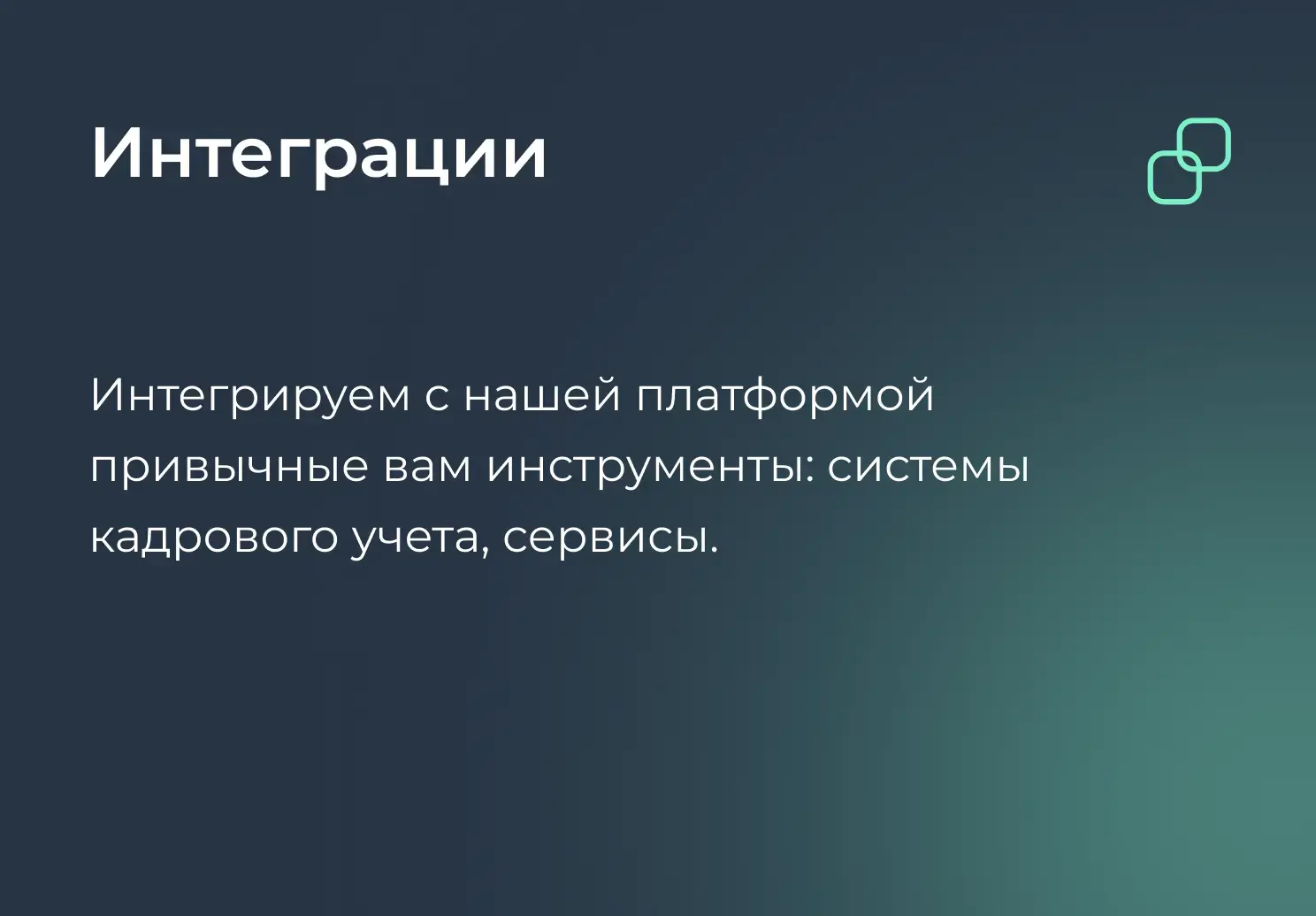 Интеграции

Интегрируем с нашей платформой привычные вам инструменты: системы кадрового учета, сервисы.